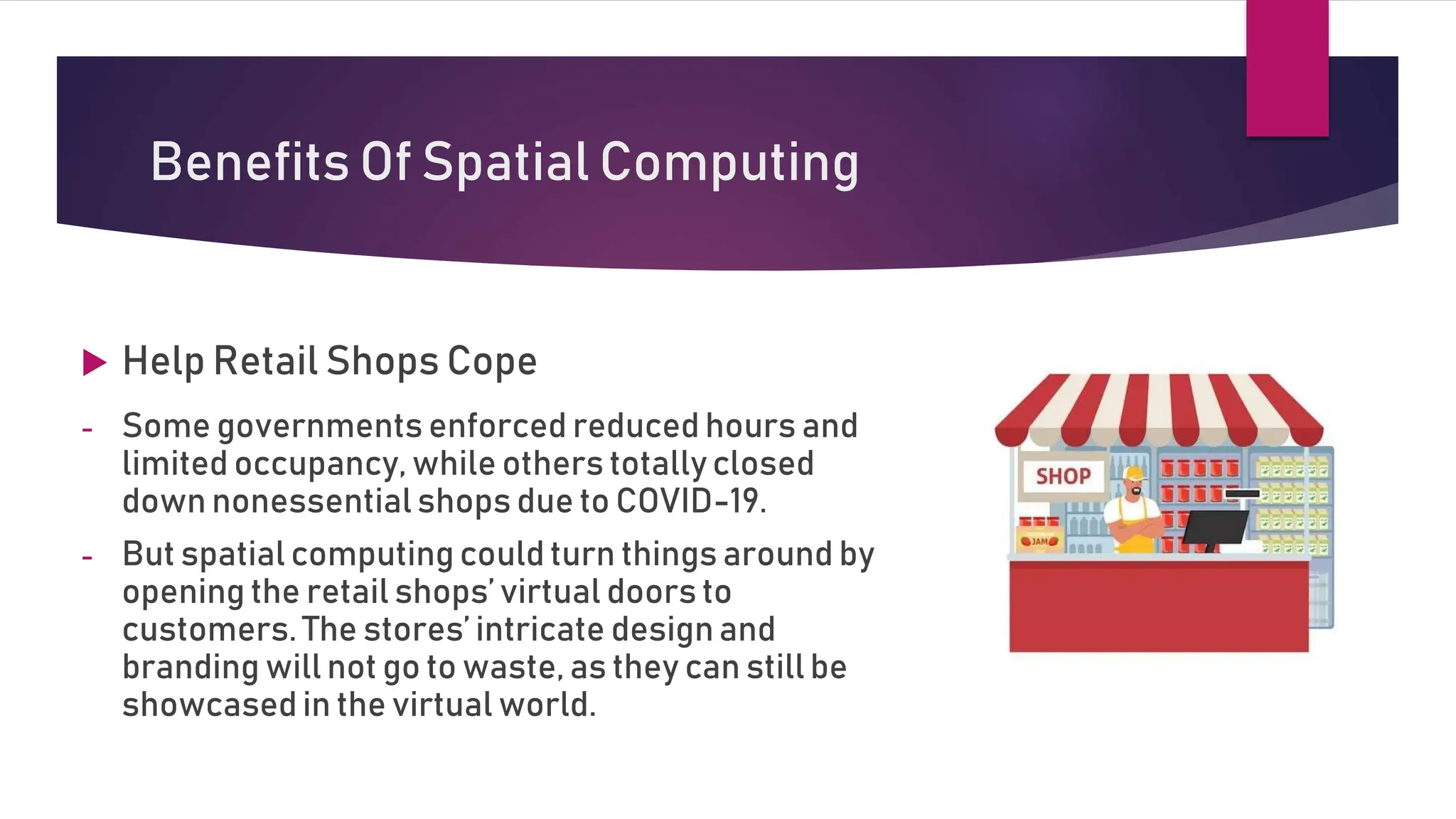 Benefits Of Spatial Computing

Help Retail Shops Cope

- Some governments enforced reduced hours and limited occupancy, while others totally closed down nonessential shops due to COVID-19.

- But spatial computing could turn things around by opening the retail shops' virtual doors to customers. The stores' intricate design and branding will not go to waste, as they can still be showcased in the virtual world.

SHOP

JAM